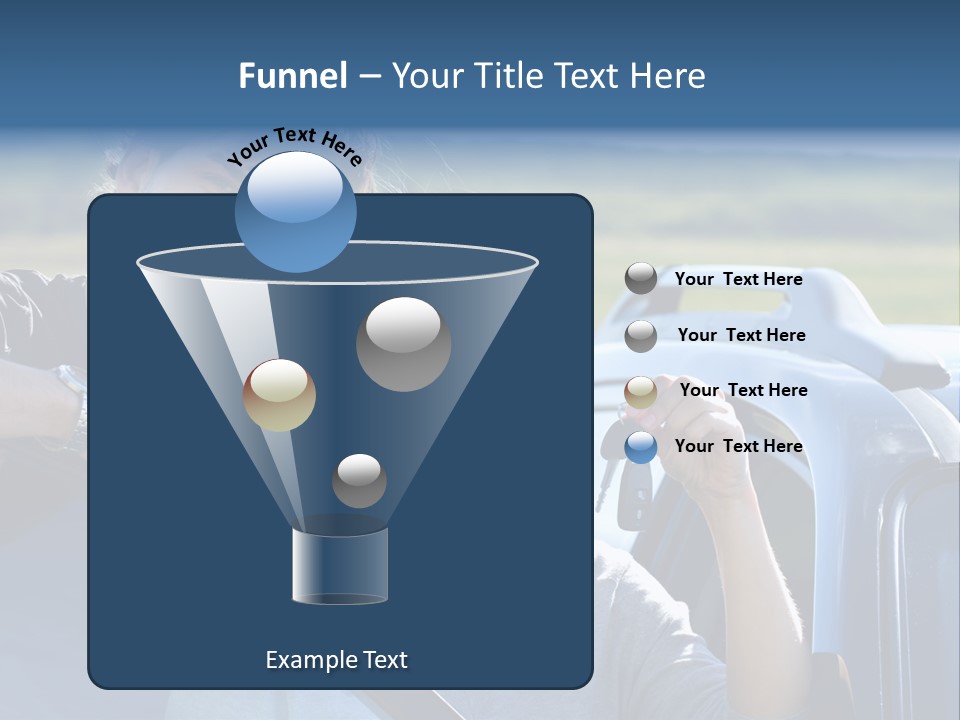 Funnel – Your Title Text Here

Your Text Here

Your Text Here

Your Text Here

Your Text Here

Your Text Here

Example Text